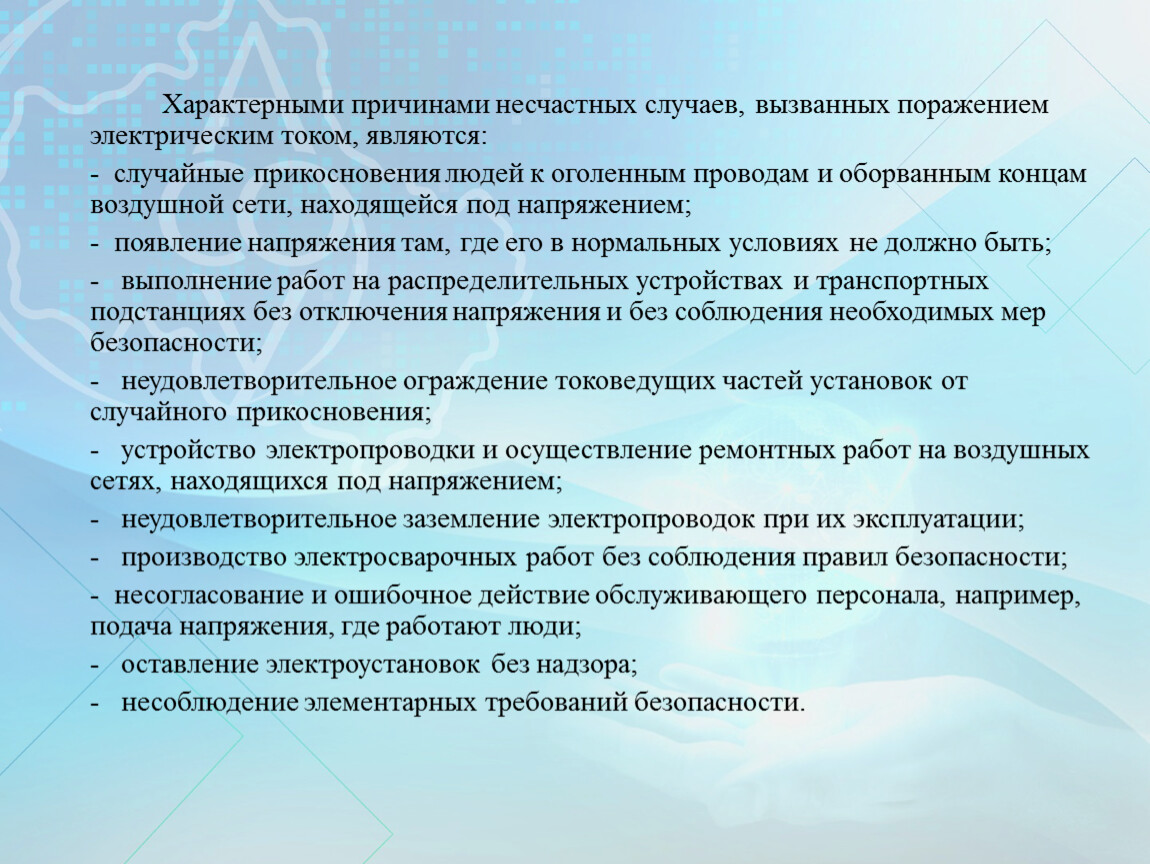 Характерными причинами несчастных случаев, вызванных поражением электрическим током, являются:

- случайные прикосновения людей к оголенным проводам и оборванным концам воздушной сети, находящейся под напряжением;

- появление напряжения там, где его в нормальных условиях не должно быть;

- выполнение работ на распределительных устройствах и транспортных подстанциях без отключения напряжения и без соблюдения необходимых мер безопасности;

- неудовлетворительное ограждение токоведущих частей установок от случайного прикосновения;

- устройство электропроводки и осуществление ремонтных работ на воздушных сетях, находящихся под напряжением;

- неудовлетворительное заземление электропроводок при их эксплуатации;

- производство электросварочных работ без соблюдения правил безопасности;

- несогласование и ошибочное действие обслуживающего персонала, например, подача напряжения, где работают люди;

- оставление электроустановок без надзора;

- несоблюдение элементарных требований безопасности.